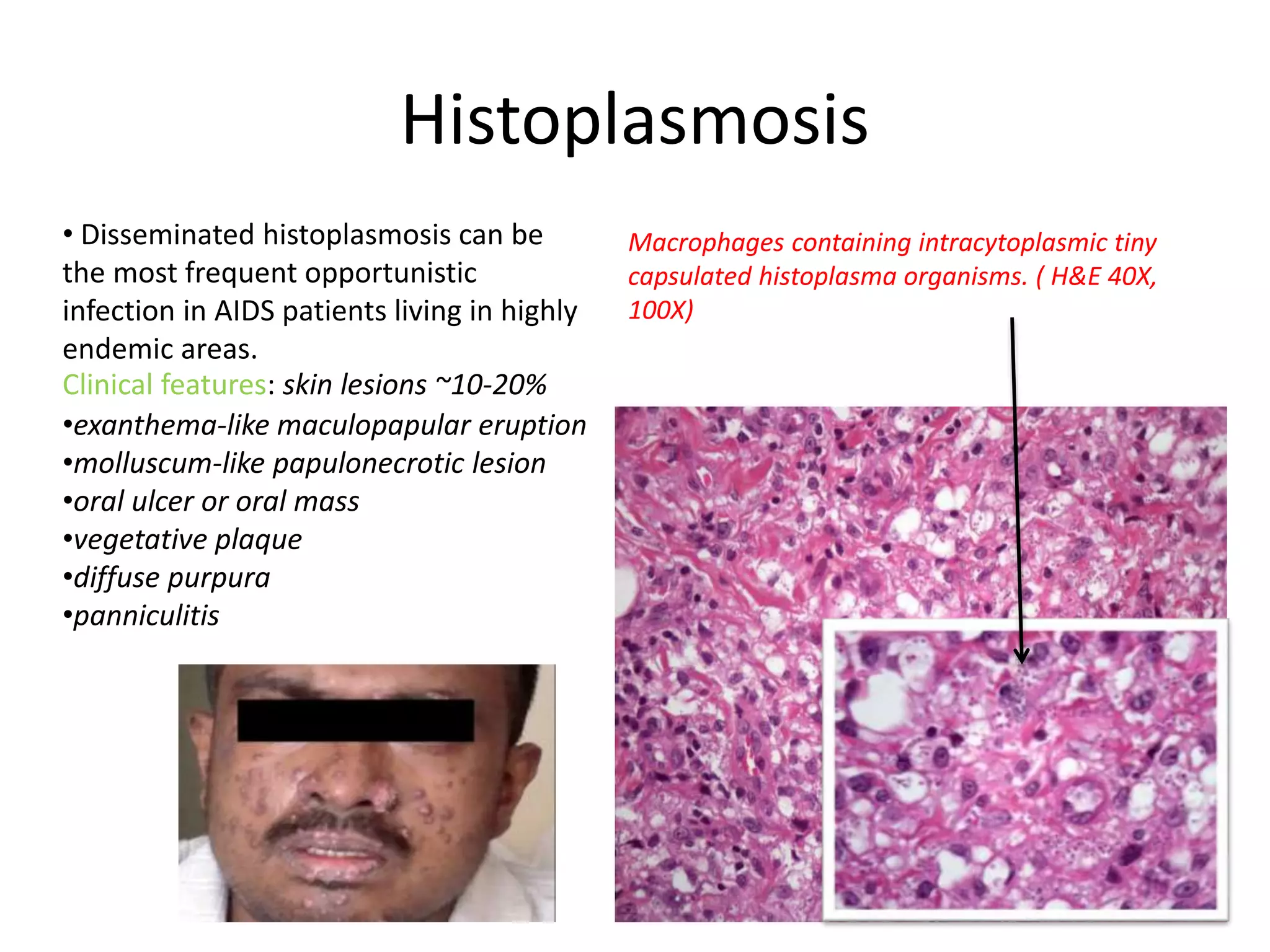 Histoplasmosis

• Disseminated histoplasmosis can be the most frequent opportunistic infection in AIDS patients living in highly endemic areas.
Clinical features: skin lesions ~10-20%
•exanthema-like maculopapular eruption
•molluscum-like papulonecrotic lesion
•oral ulcer or oral mass
•vegetative plaque
•diffuse purpura
•panniculitis

Macrophages containing intracytoplasmic tiny capsulated histoplasma organisms. ( H&E 40X, 100X)